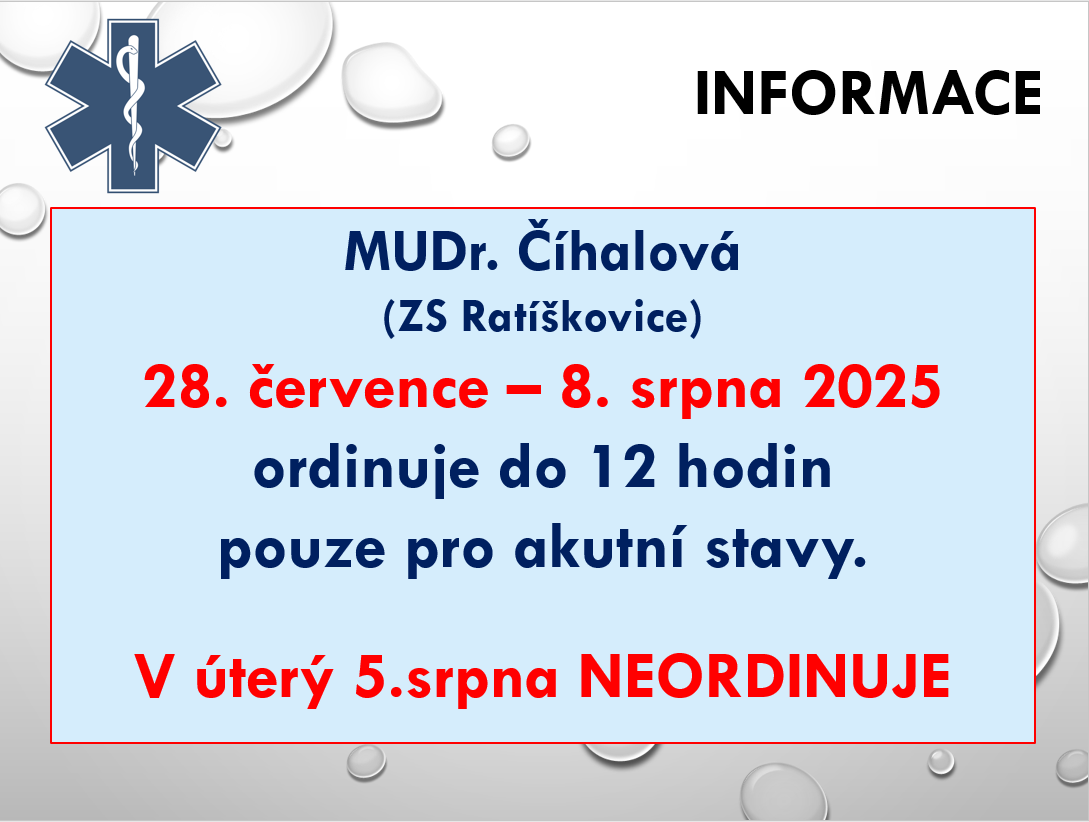 INFORMACE

MUDr. Číhalová
(ZS Ratíškovice)
28. července – 8. srpna 2025
ordinuje do 12 hodin
pouze pro akutní stavy.

V úterý 5.srpna NEORDINUJE